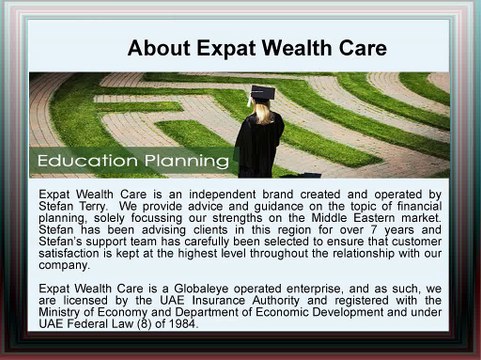 About Expat Wealth Care

Education Planning

Expat Wealth Care is an independent brand created and operated by Stefan Terry. We provide advice and guidance on the topic of financial planning, solely focussing our strengths on the Middle Eastern market. Stefan has been advising clients in this region for over 7 years and Stefan's support team has carefully been selected to ensure that customer satisfaction is kept at the highest level throughout the relationship with our company.

Expat Wealth Care is a Globaleye operated enterprise, and as such, we are licensed by the UAE Insurance Authority and registered with the Ministry of Economy and Department of Economic Development and under UAE Federal Law (8) of 1984.